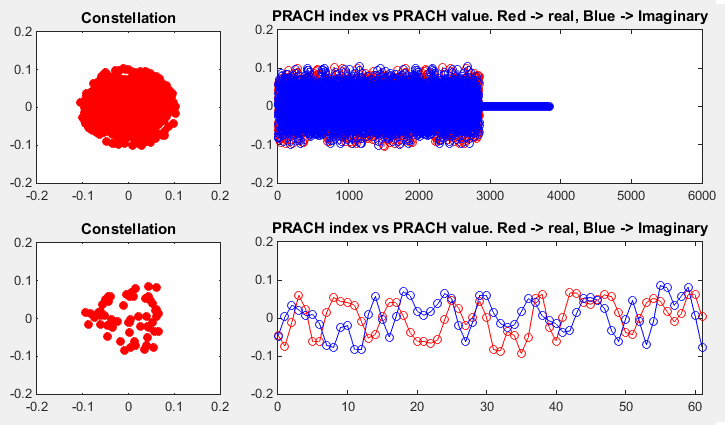 Constellation

0.2
0.1
0
-0.1
-0.2
-0.2 -0.1 0 0.1 0.2

PRACH index vs PRACH value. Red -> real, Blue -> Imaginary

0.2
0.1
0
-0.1
-0.2
0 1000 2000 3000 4000 5000 6000

Constellation

0.2
0.1
0
-0.1
-0.2
-0.2 -0.1 0 0.1 0.2

PRACH index vs PRACH value. Red -> real, Blue -> Imaginary

0.2
0.1
0
-0.1
-0.2
0 10 20 30 40 50 60